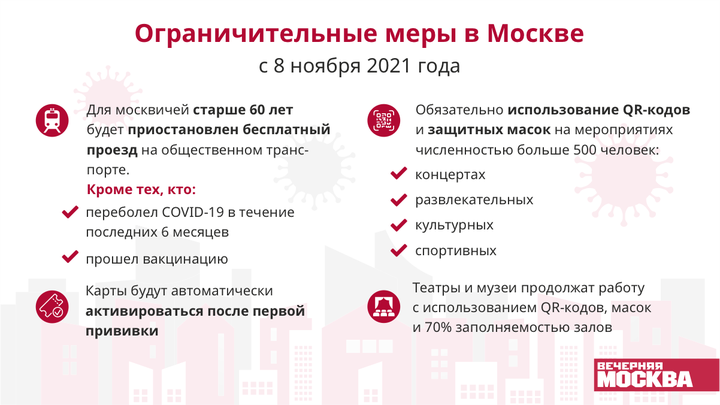 Ограничительные меры в Москве
с 8 ноября 2021 года

Для москвичей старше 60 лет будет приостановлен бесплатный проезд на общественном транспорте.

Кроме тех, кто:

переболел COVID-19 в течение последних 6 месяцев

прошел вакцинацию

Карты будут автоматически активироваться после первой прививки

Обязательно использование QR-кодов и защитных масок на мероприятиях численностью больше 500 человек:

концертах

развлекательных

культурных

спортивных

Театры и музеи продолжат работу с использованием QR-кодов, масок и 70% заполняемостью залов

ВЕЧЕРНЯЯ МОСКВА